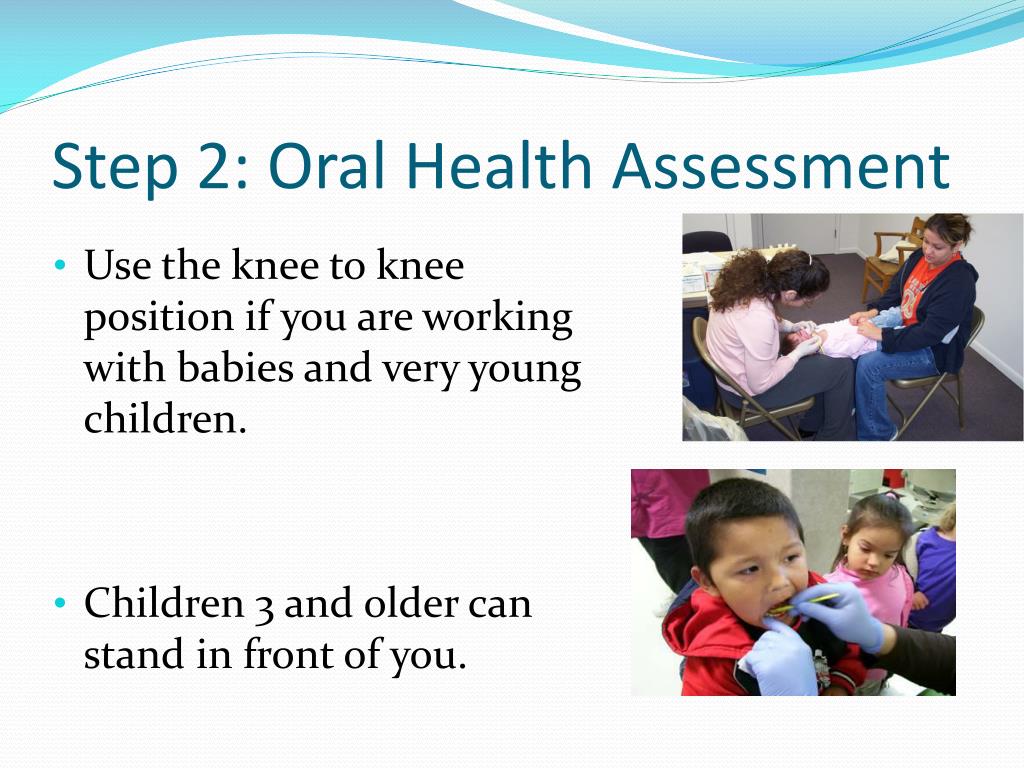 Step 2: Oral Health Assessment

• Use the knee to knee position if you are working with babies and very young children.

• Children 3 and older can stand in front of you.